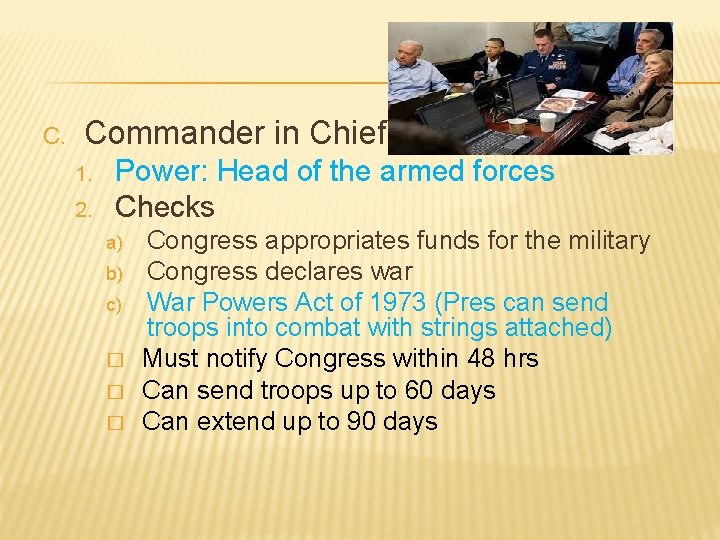 C. Commander in Chief

1. Power: Head of the armed forces

2. Checks

a) Congress appropriates funds for the military

b) Congress declares war

c) War Powers Act of 1973 (Pres can send troops into combat with strings attached)

□ Must notify Congress within 48 hrs

□ Can send troops up to 60 days

□ Can extend up to 90 days